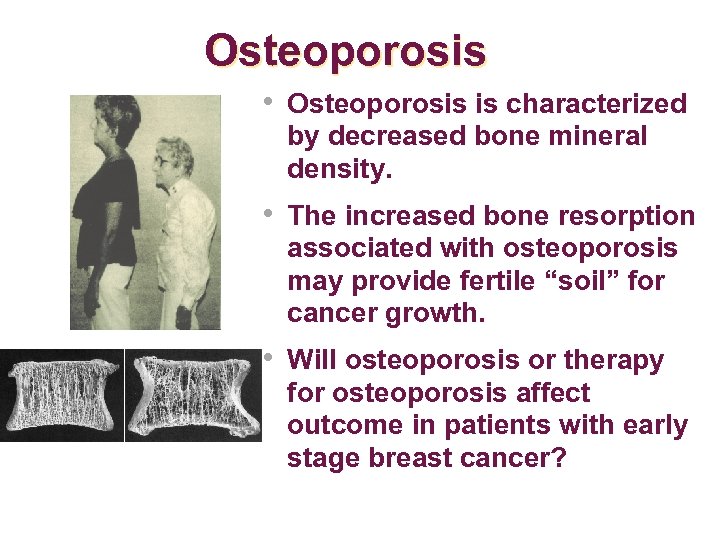 Osteoporosis

• Osteoporosis is characterized by decreased bone mineral density.

• The increased bone resorption associated with osteoporosis may provide fertile “soil” for cancer growth.

• Will osteoporosis or therapy for osteoporosis affect outcome in patients with early stage breast cancer?